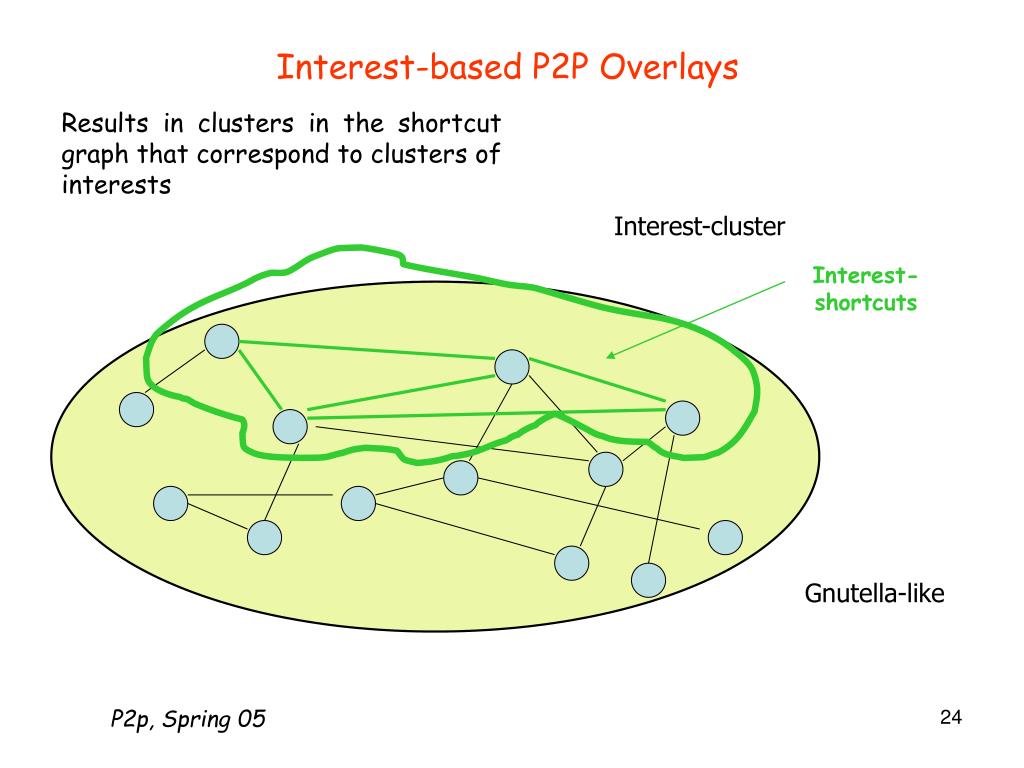 Interest-based P2P Overlays

Results in clusters in the shortcut graph that correspond to clusters of interests

Interest-cluster

Interest-shortcuts

Gnutella-like

P2p, Spring 05

24